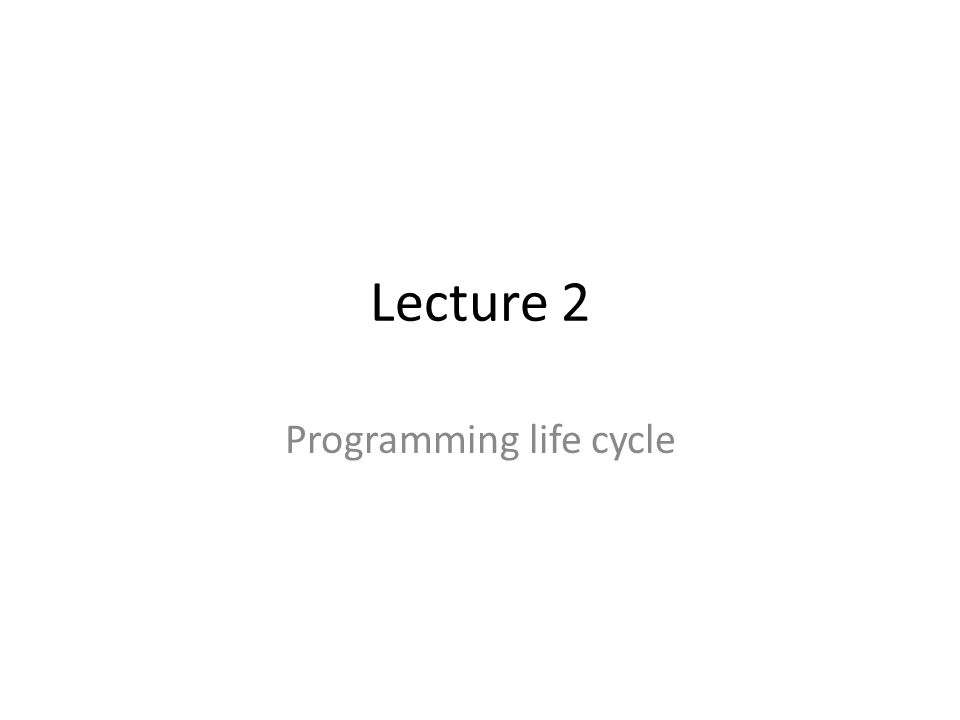 Lecture 2

Programming life cycle